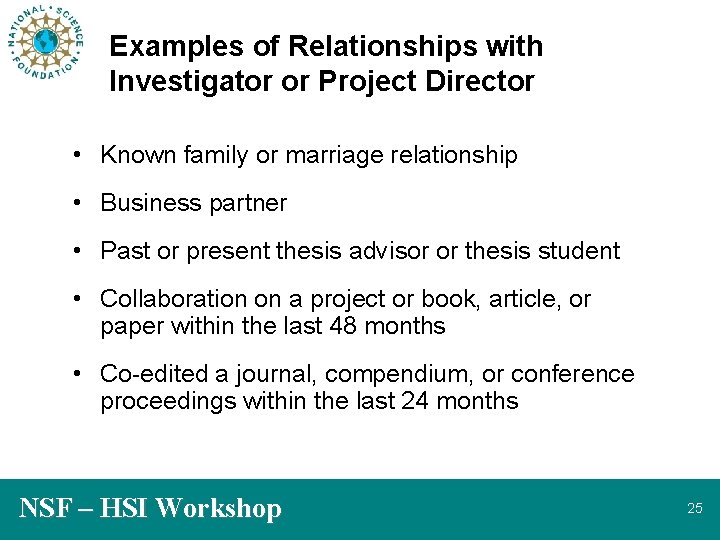 NATIONAL SCIENCE FOUNDATION

Examples of Relationships with Investigator or Project Director

• Known family or marriage relationship

• Business partner

• Past or present thesis advisor or thesis student

• Collaboration on a project or book, article, or paper within the last 48 months

• Co-edited a journal, compendium, or conference proceedings within the last 24 months

NSF – HSI Workshop

25